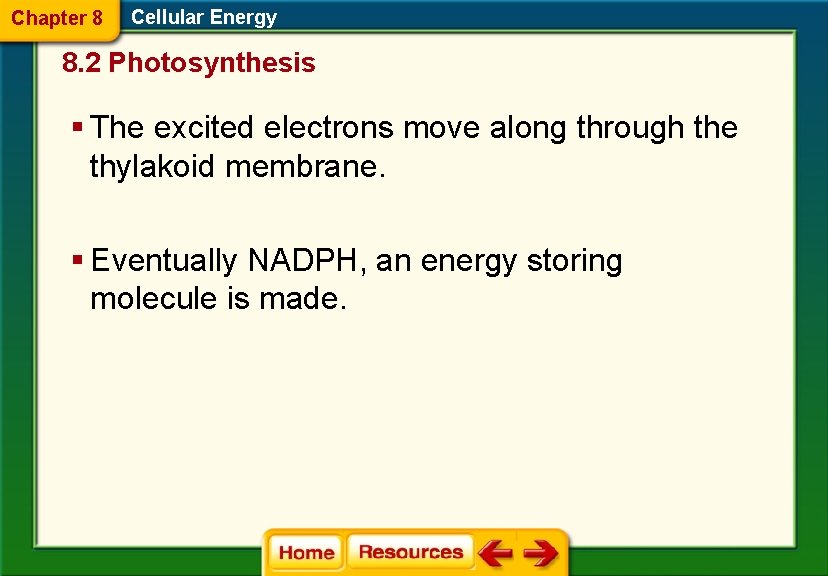 Chapter 8 Cellular Energy

8.2 Photosynthesis

▪ The excited electrons move along through the thylakoid membrane.

▪ Eventually NADPH, an energy storing molecule is made.

Home Resources